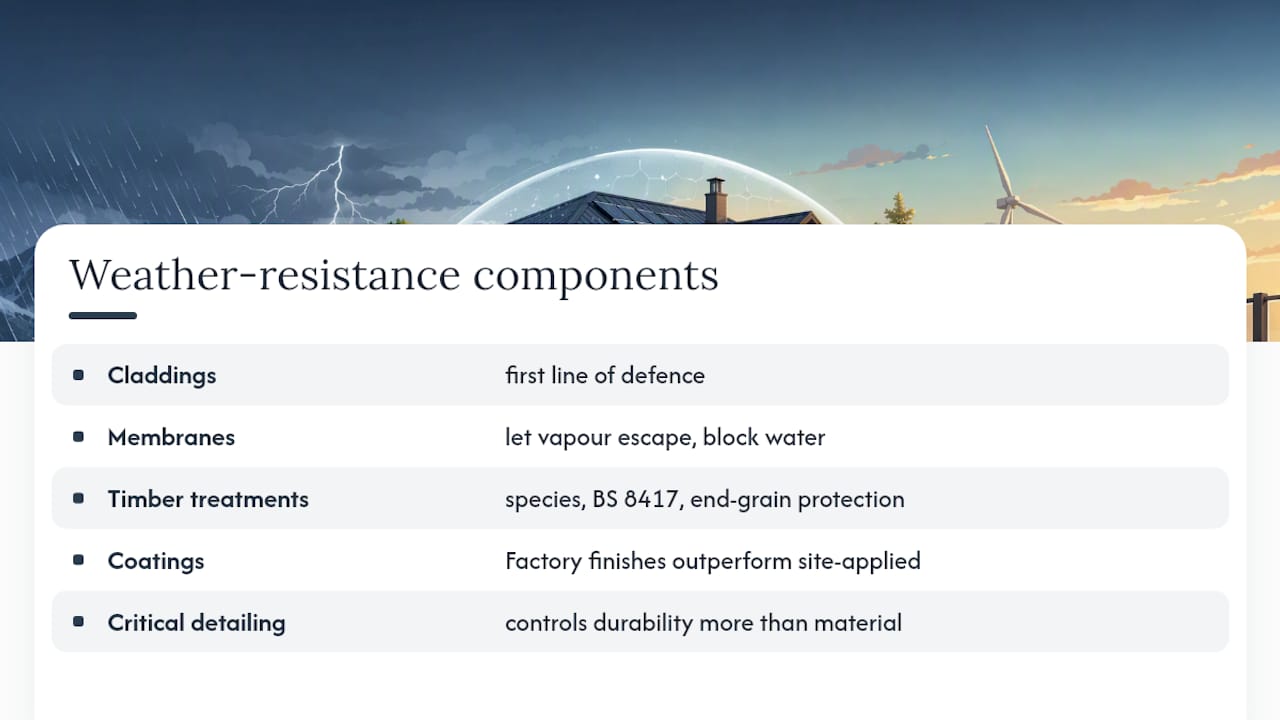 Weather-resistance components

| | |
|---|---|
| Claddings | first line of defence |
| Membranes | let vapour escape, block water |
| Timber treatments | species, BS 8417, end-grain protection |
| Coatings | Factory finishes outperform site-applied |
| Critical detailing | controls durability more than material |